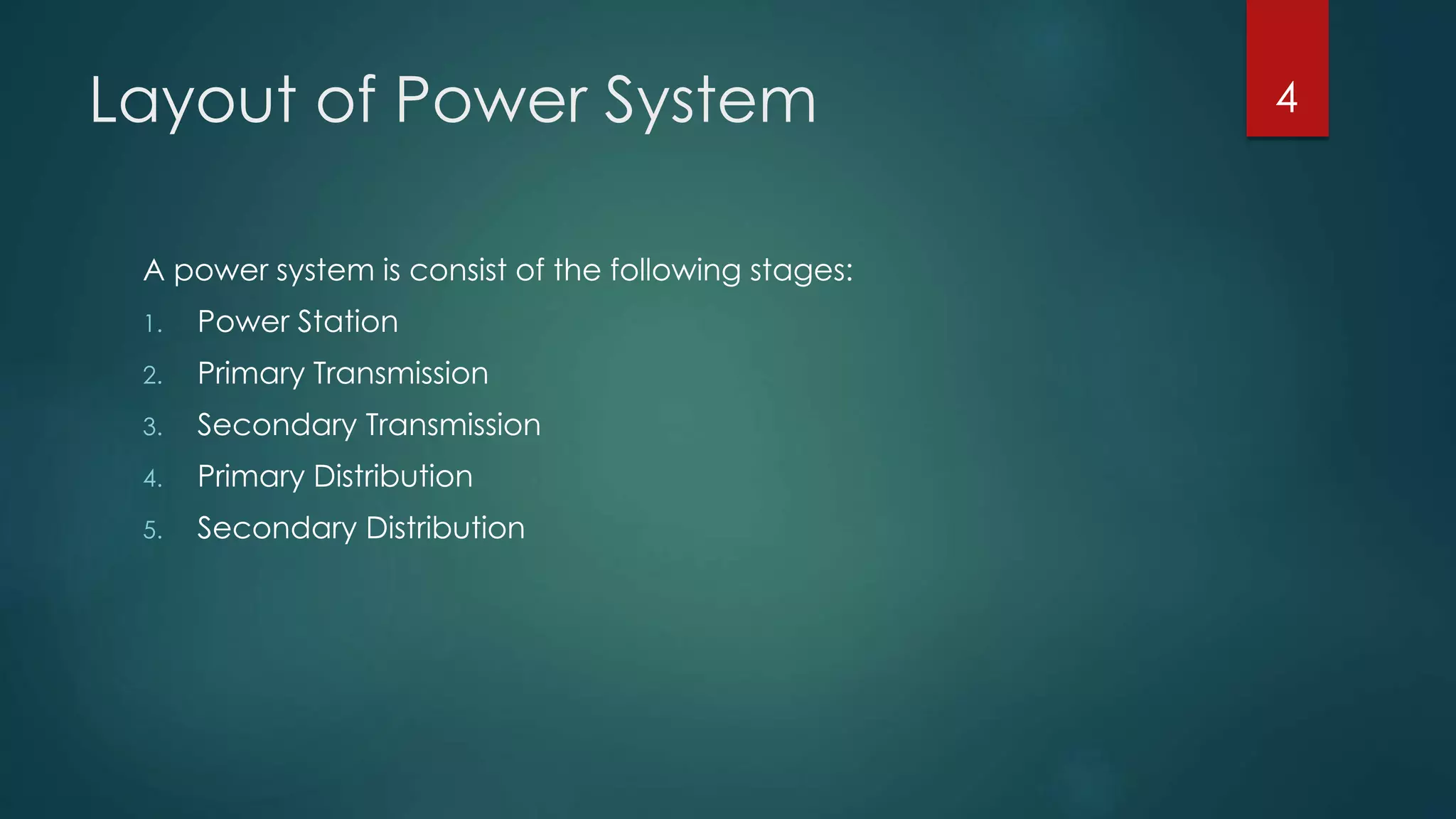 Layout of Power System

4

A power system is consist of the following stages:

1. Power Station
2. Primary Transmission
3. Secondary Transmission
4. Primary Distribution
5. Secondary Distribution